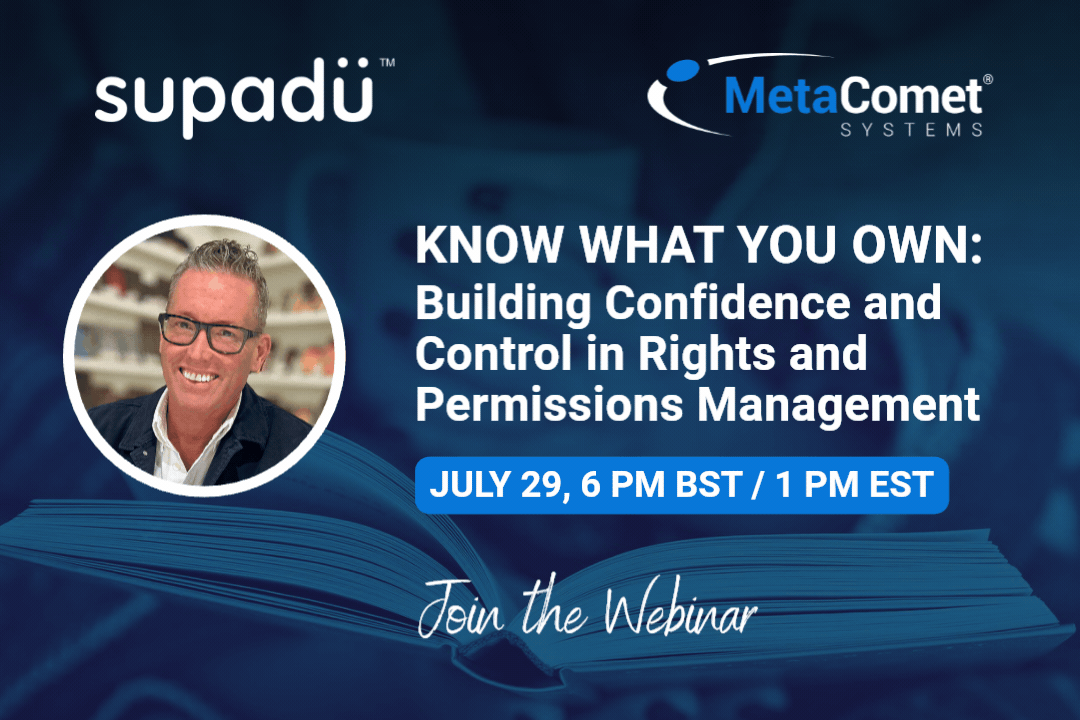 supadü™

MetaComet® SYSTEMS

KNOW WHAT YOU OWN: Building Confidence and Control in Rights and Permissions Management

JULY 29, 6 PM BST / 1 PM EST

Join the Webinar